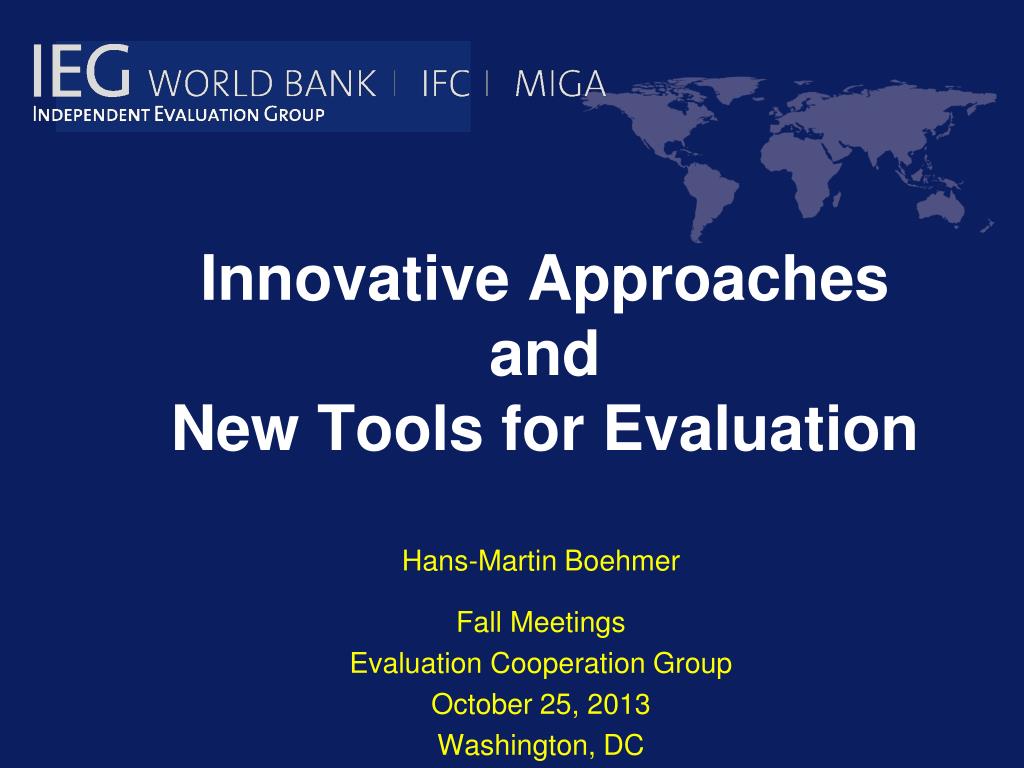 IEG WORLD BANK | IFC | MIGA
INDEPENDENT EVALUATION GROUP

Innovative Approaches
and
New Tools for Evaluation

Hans-Martin Boehmer

Fall Meetings
Evaluation Cooperation Group
October 25, 2013
Washington, DC